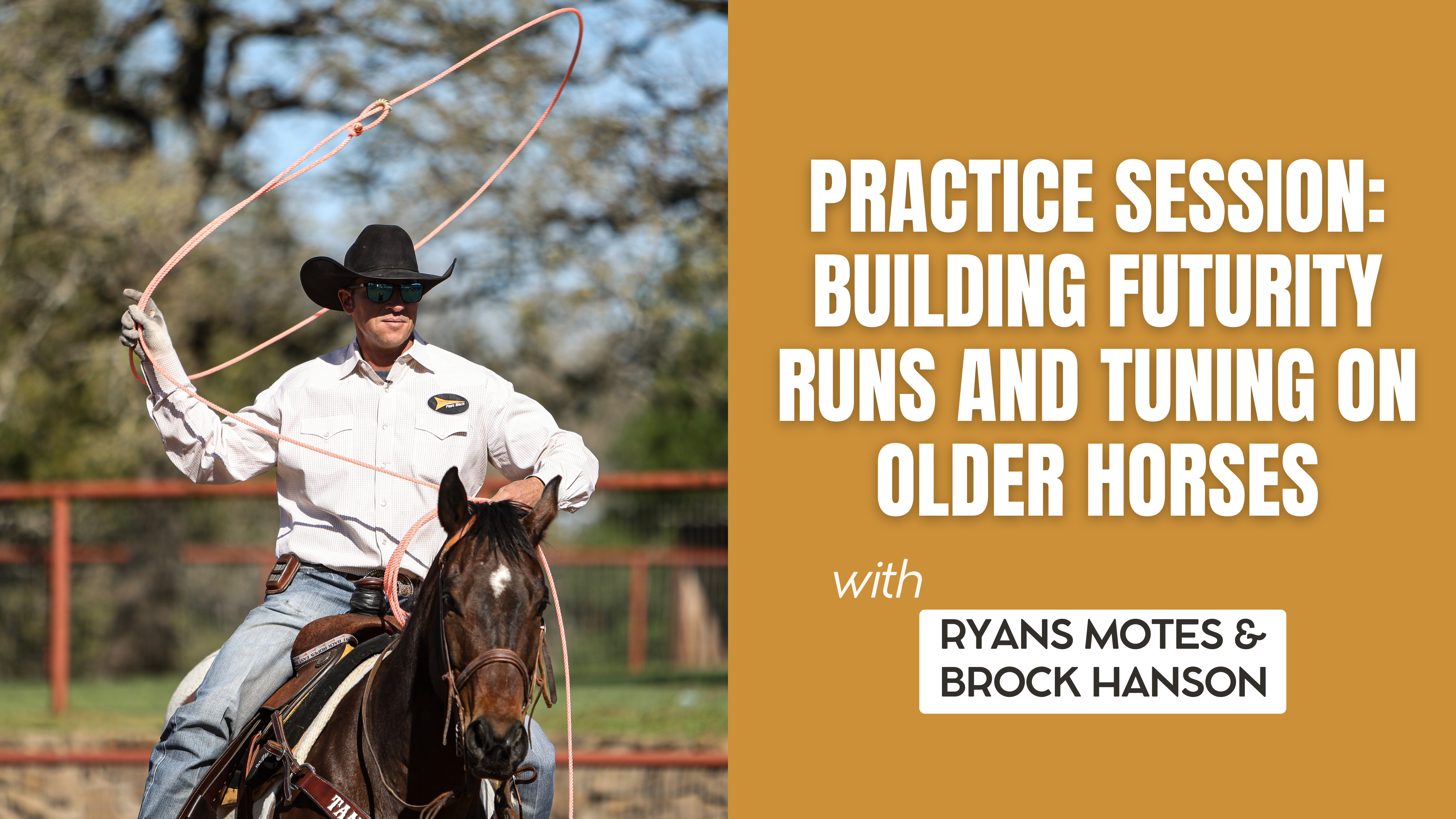 PRACTICE SESSION: BUILDING FUTURITY RUNS AND TUNING ON OLDER HORSES

with

RYANS MOTES & BROCK HANSON